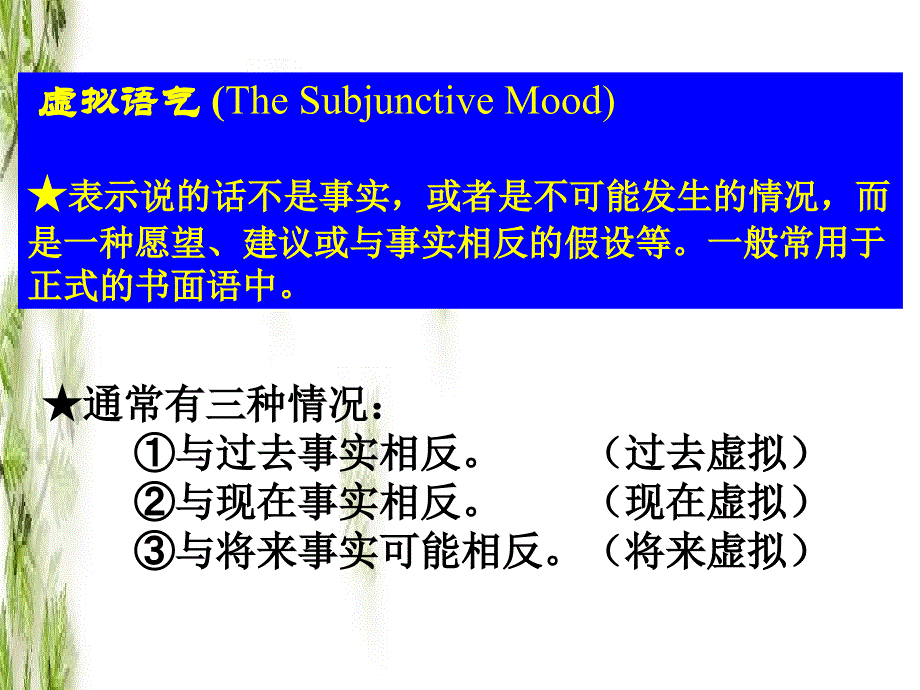 虚拟语气 (The Subjunctive Mood)

★表示说的话不是事实，或者是不可能发生的情况，而是一种愿望、建议或与事实相反的假设等。一般常用于正式的书面语中。

★通常有三种情况：
①与过去事实相反。 （过去虚拟）
②与现在事实相反。 （现在虚拟）
③与将来事实可能相反。（将来虚拟）